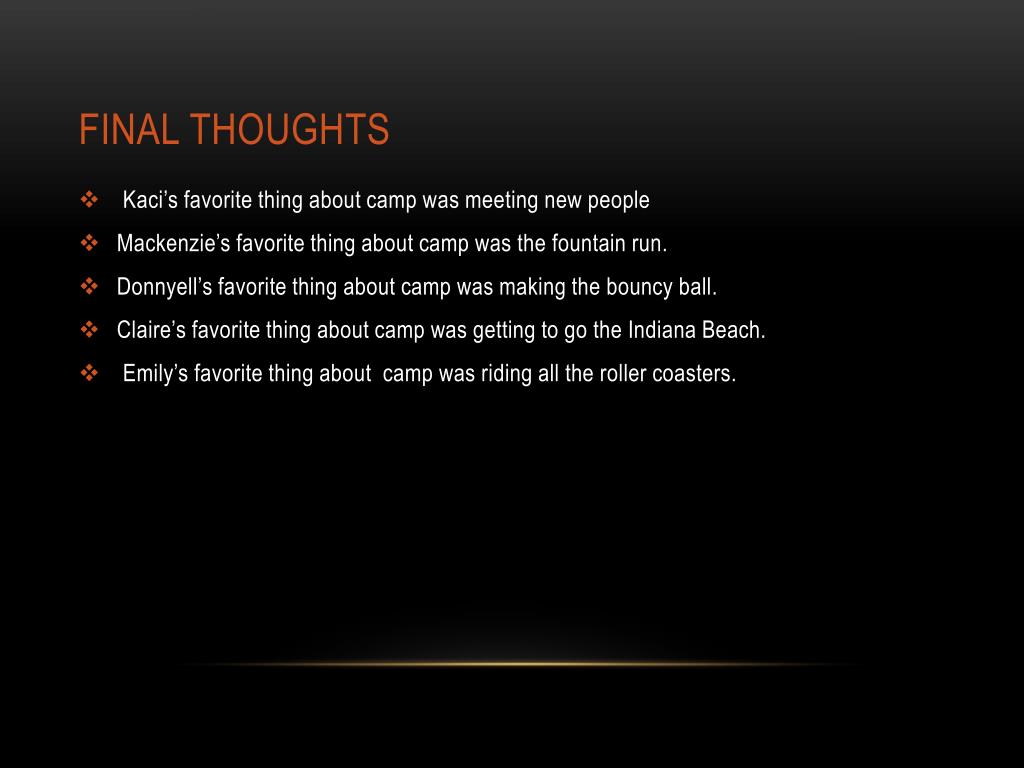 FINAL THOUGHTS

❖ Kaci's favorite thing about camp was meeting new people

❖ Mackenzie's favorite thing about camp was the fountain run.

❖ Donnyell's favorite thing about camp was making the bouncy ball.

❖ Claire's favorite thing about camp was getting to go the Indiana Beach.

❖ Emily's favorite thing about camp was riding all the roller coasters.